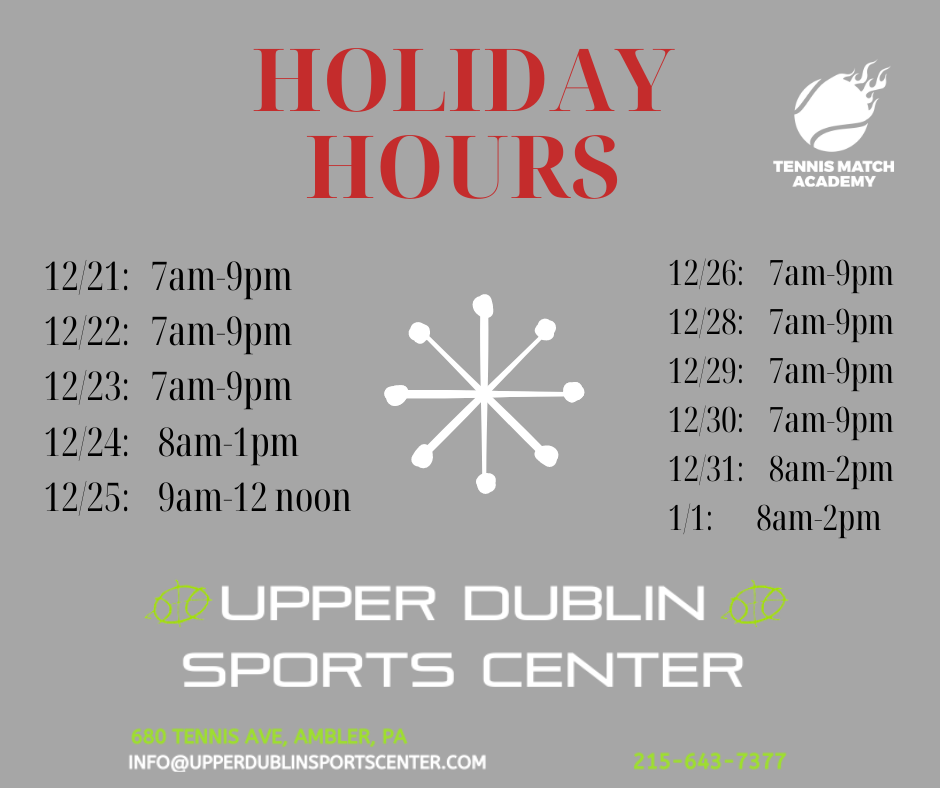 HOLIDAY HOURS

TENNIS MATCH ACADEMY

12/21: 7am-9pm
12/22: 7am-9pm
12/23: 7am-9pm
12/24: 8am-1pm
12/25: 9am-12 noon

12/26: 7am-9pm
12/28: 7am-9pm
12/29: 7am-9pm
12/30: 7am-9pm
12/31: 8am-2pm
1/1: 8am-2pm

UPPER DUBLIN SPORTS CENTER

680 TENNIS AVE, AMBLER, PA
INFO@UPPERDUBLINSPORTSCENTER.COM

215-643-7377